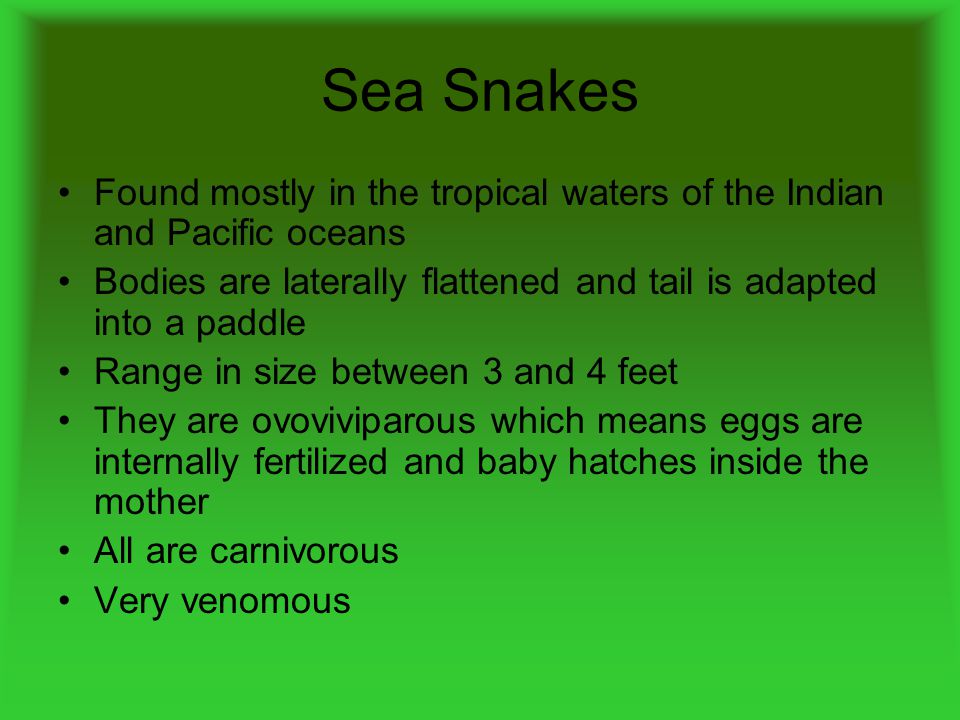 Sea Snakes

• Found mostly in the tropical waters of the Indian and Pacific oceans
• Bodies are laterally flattened and tail is adapted into a paddle
• Range in size between 3 and 4 feet
• They are ovoviviparous which means eggs are internally fertilized and baby hatches inside the mother
• All are carnivorous
• Very venomous